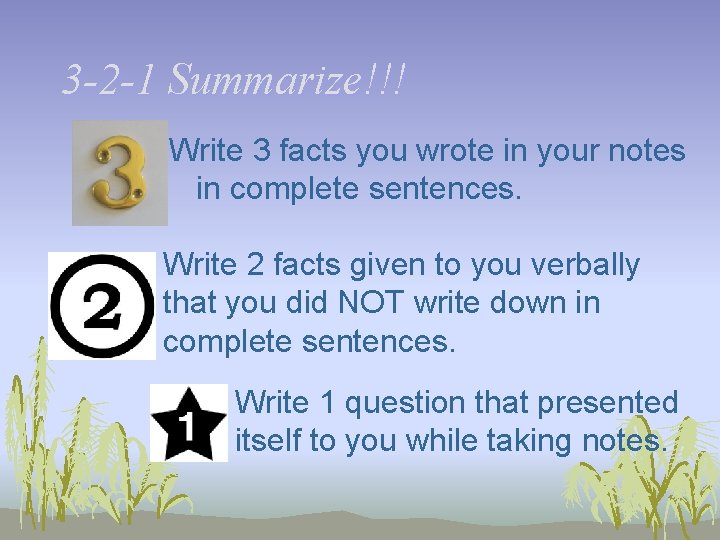 3-2-1 Summarize!!!

3

Write 3 facts you wrote in your notes in complete sentences.

2

Write 2 facts given to you verbally that you did NOT write down in complete sentences.

1

Write 1 question that presented itself to you while taking notes.